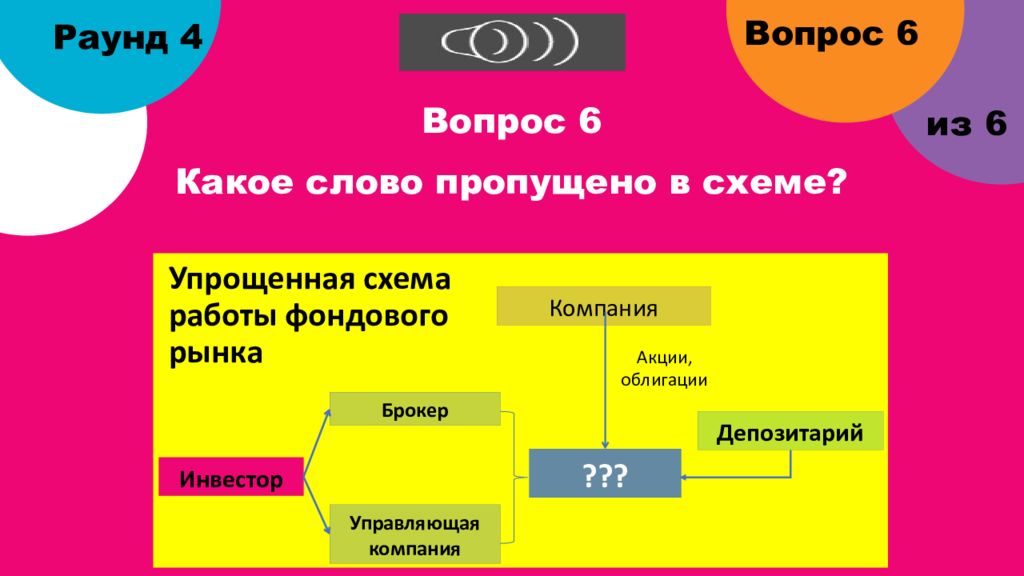 Раунд 4

Вопрос 6

из 6

Вопрос 6

Какое слово пропущено в схеме?

Упрощенная схема работы фондового рынка

Компания

Акции, облигации

Брокер

Депозитарий

Инвестор

???

Управляющая компания